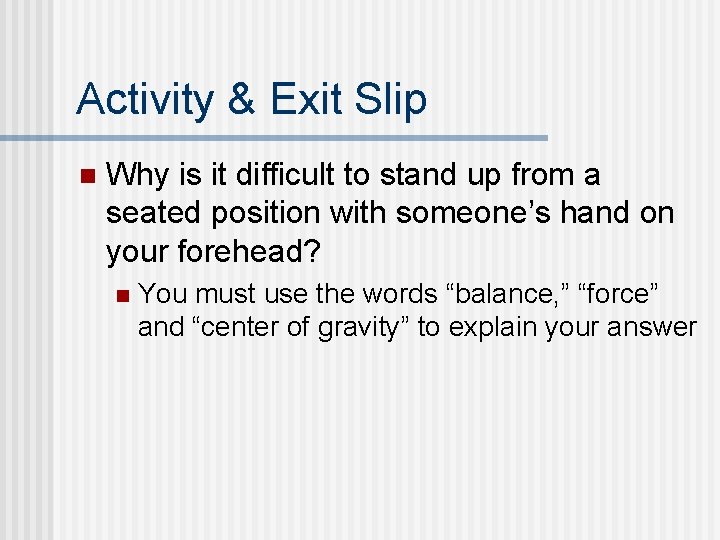 Activity & Exit Slip

Why is it difficult to stand up from a seated position with someone’s hand on your forehead?

You must use the words “balance,” “force” and “center of gravity” to explain your answer